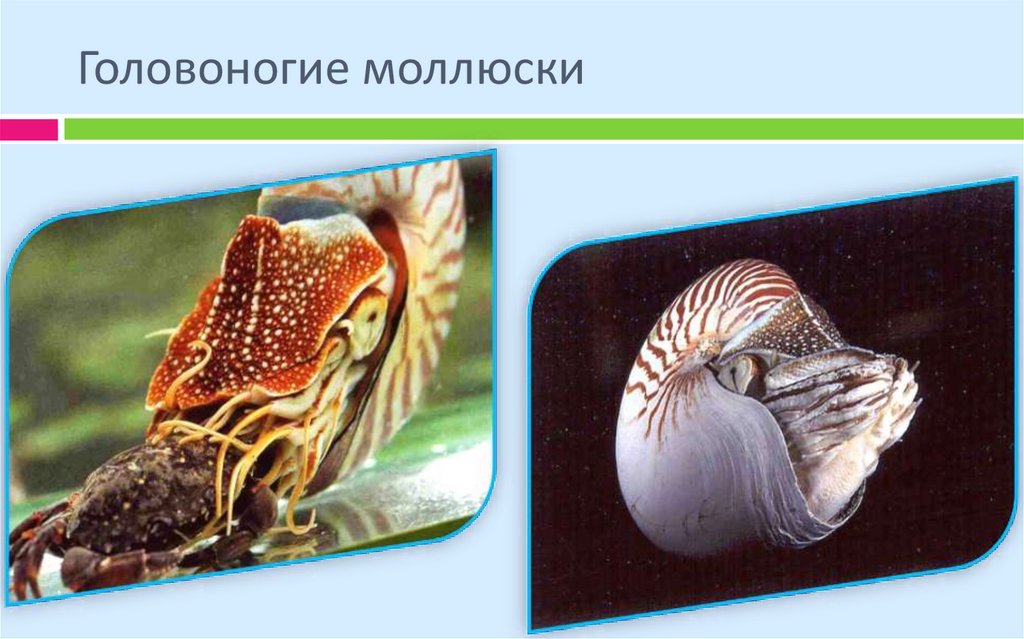 Головоногие моллюски